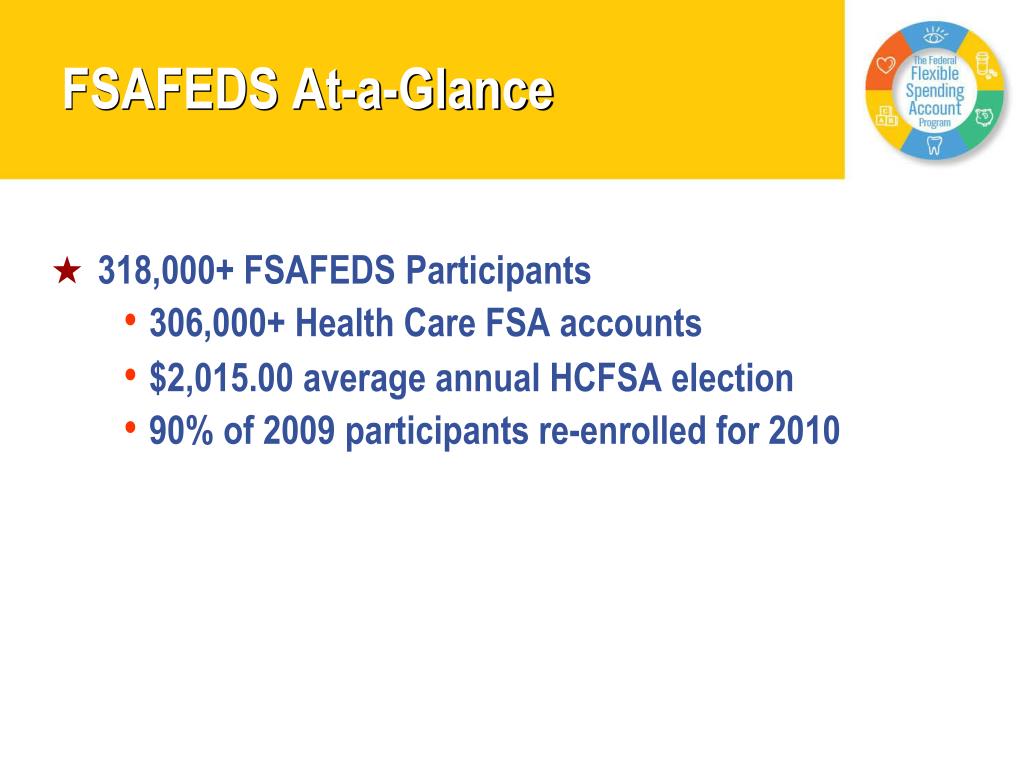 FSAFEDS At-a-Glance

The Federal Flexible Spending Account Program

★ 318,000+ FSAFEDS Participants
• 306,000+ Health Care FSA accounts
• $2,015.00 average annual HCFSA election
• 90% of 2009 participants re-enrolled for 2010